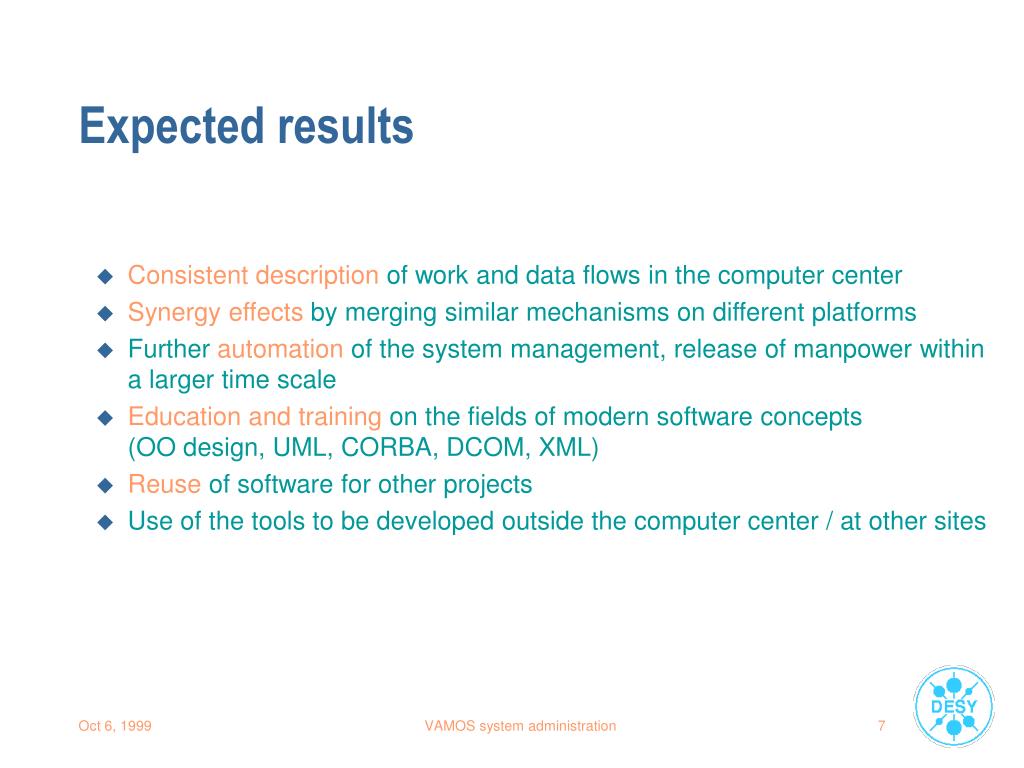 Expected results

◆ Consistent description of work and data flows in the computer center
◆ Synergy effects by merging similar mechanisms on different platforms
◆ Further automation of the system management, release of manpower within a larger time scale
◆ Education and training on the fields of modern software concepts (OO design, UML, CORBA, DCOM, XML)
◆ Reuse of software for other projects
◆ Use of the tools to be developed outside the computer center / at other sites

Oct 6, 1999
VAMOS system administration
7
DESY